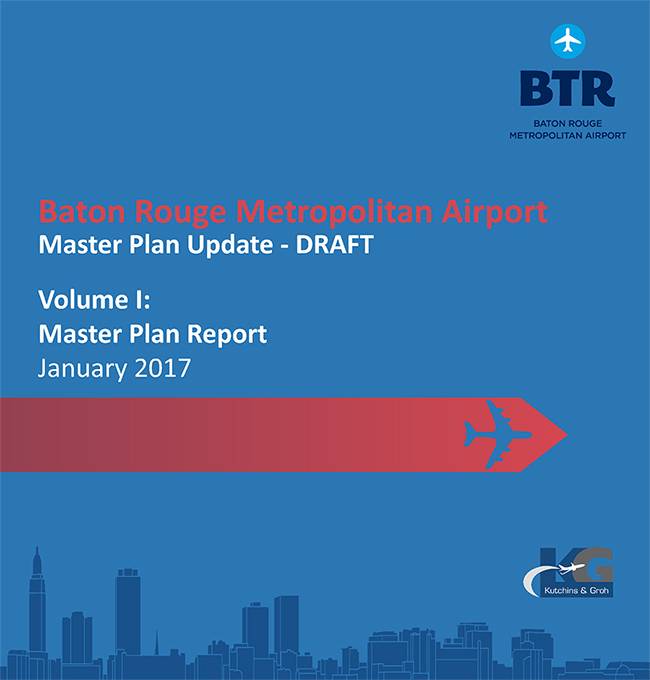 BTR
BATON ROUGE
METROPOLITAN AIRPORT

Baton Rouge Metropolitan Airport
Master Plan Update - DRAFT

Volume I:
Master Plan Report
January 2017

KG
Kutchins & Groh